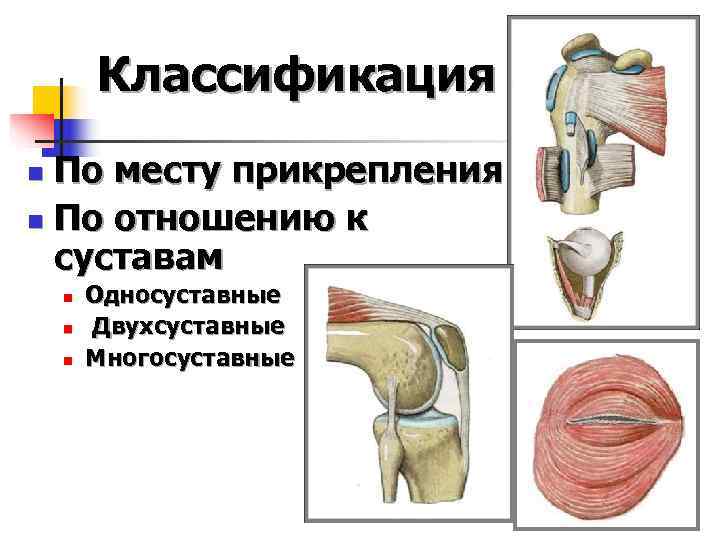 Классификация

По месту прикрепления

По отношению к суставам

Односуставные

Двухсуставные

Многосуставные